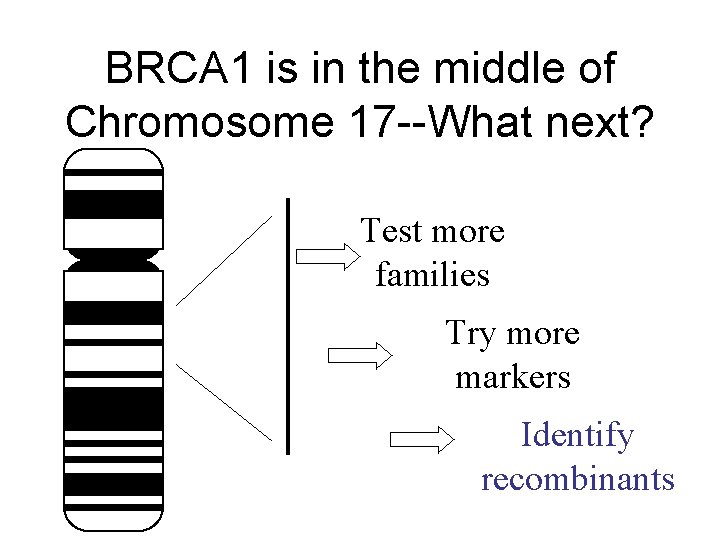 BRCA1 is in the middle of Chromosome 17--What next?

Test more families

Try more markers

Identify recombinants